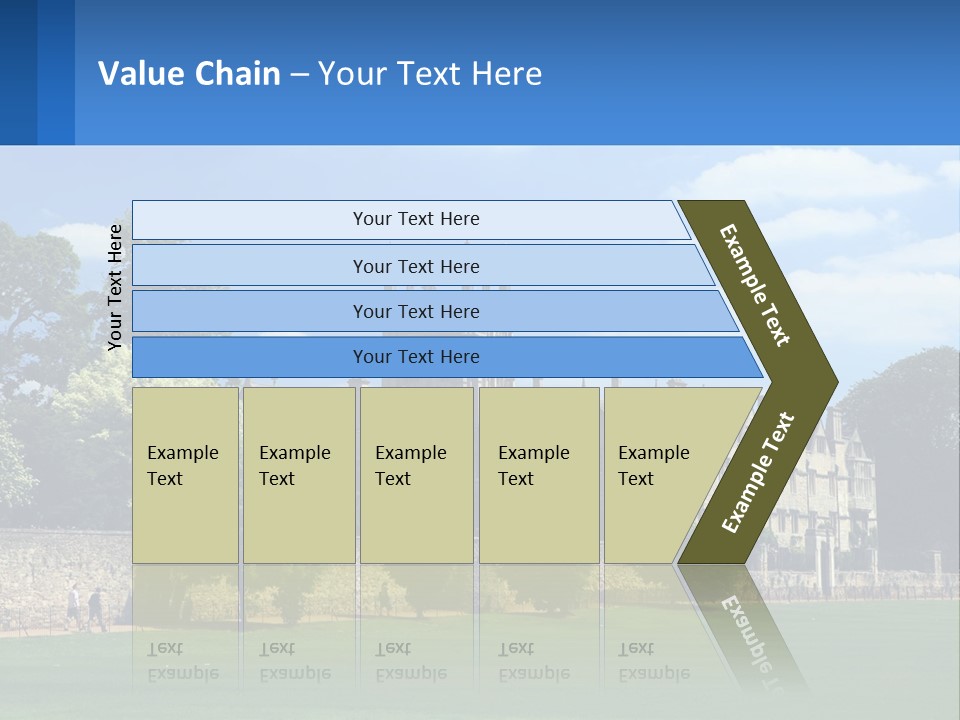 Value Chain – Your Text Here

Your Text Here

Your Text Here

Your Text Here

Your Text Here

Your Text Here

Example Text

Example Text

Example Text

Example Text

Example Text

Example Text

Example Text